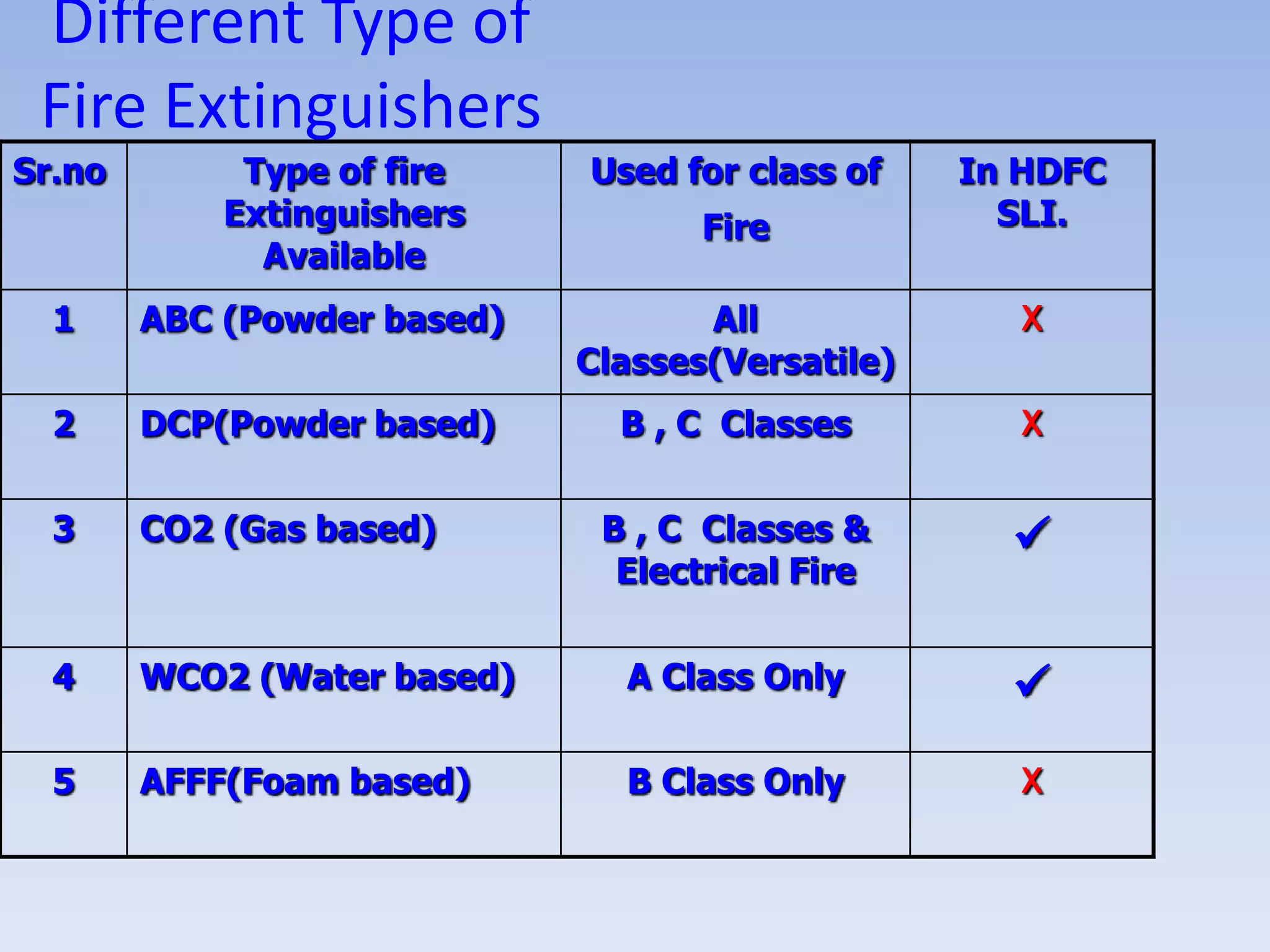 Different Type of Fire Extinguishers

| Sr.no | Type of fire Extinguishers Available | Used for class of Fire | In HDFC SLI. |
|---|---|---|---|
| 1 | ABC (Powder based) | All Classes(Versatile) | X |
| 2 | DCP(Powder based) | B , C Classes | X |
| 3 | CO2 (Gas based) | B , C Classes & Electrical Fire | ✓ |
| 4 | WCO2 (Water based) | A Class Only | ✓ |
| 5 | AFFF(Foam based) | B Class Only | X |